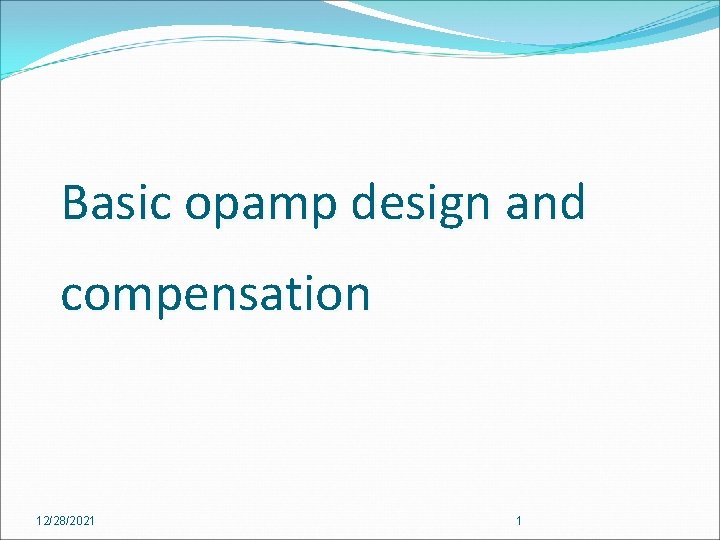 Basic opamp design and compensation

12/28/2021

1